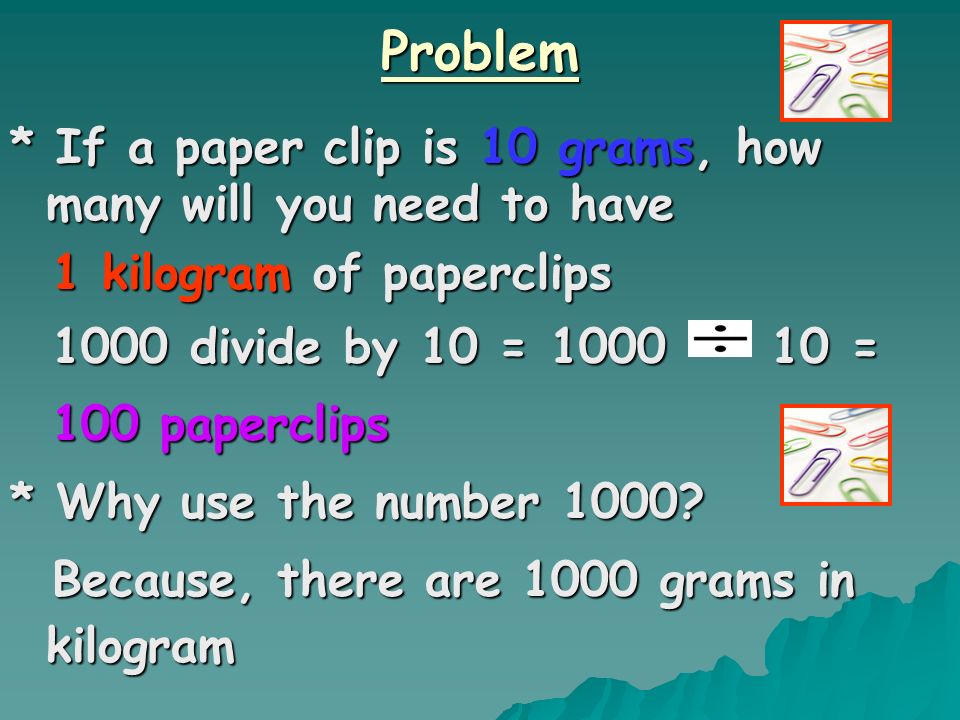 Problem

* If a paper clip is 10 grams, how many will you need to have

1 kilogram of paperclips

1000 divide by 10 = 1000 $\div$ 10 =

100 paperclips

* Why use the number 1000?

Because, there are 1000 grams in kilogram